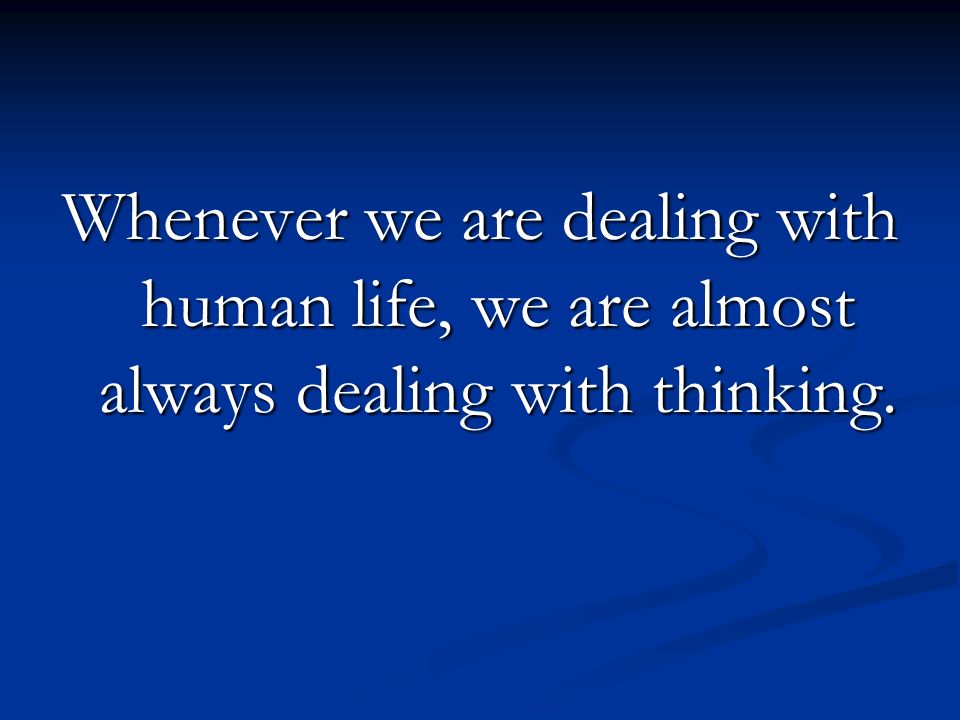 Whenever we are dealing with human life, we are almost always dealing with thinking.